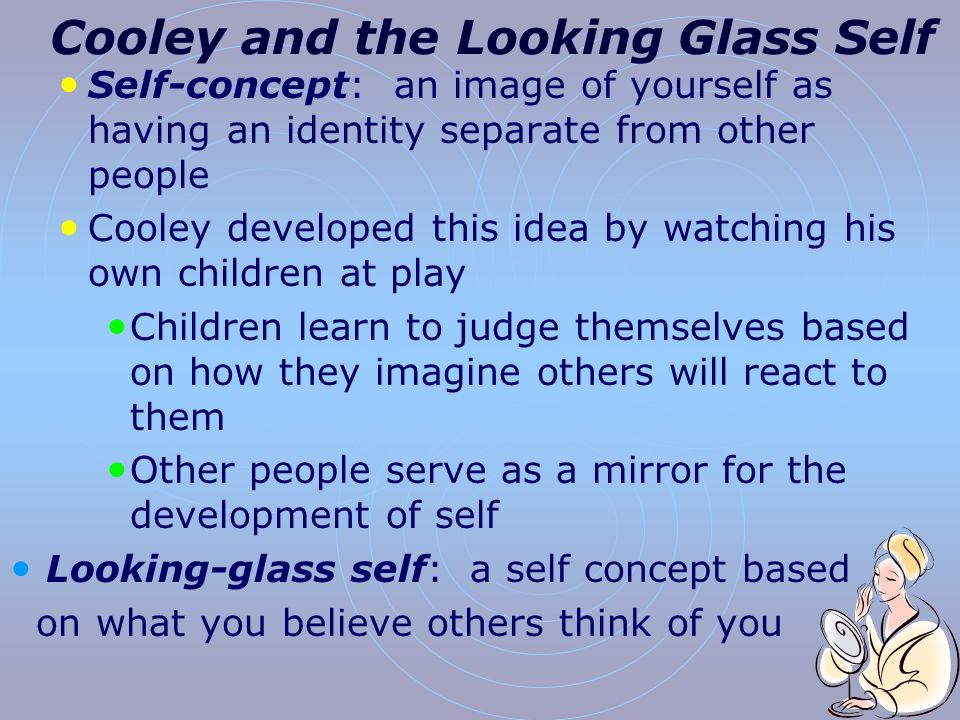 Cooley and the Looking Glass Self

• Self-concept: an image of yourself as having an identity separate from other people

• Cooley developed this idea by watching his own children at play

• Children learn to judge themselves based on how they imagine others will react to them

• Other people serve as a mirror for the development of self

• Looking-glass self: a self concept based on what you believe others think of you